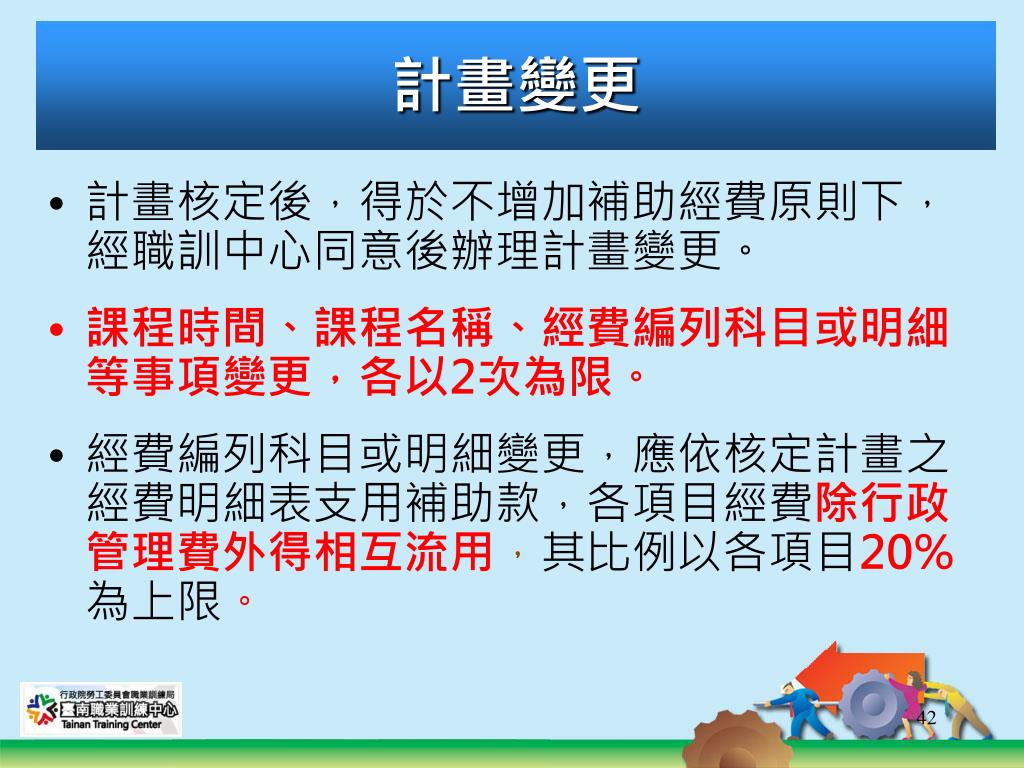 計畫變更

• 計畫核定後，得於不增加補助經費原則下，經職訓中心同意後辦理計畫變更。

• 課程時間、課程名稱、經費編列科目或明細等事項變更，各以2次為限。

• 經費編列科目或明細變更，應依核定計畫之經費明細表支用補助款，各項目經費除行政管理費外得相互流用，其比例以各項目20%為上限。

行政院勞工委員會職業訓練局
臺南職業訓練中心
Tainan Training Center

42